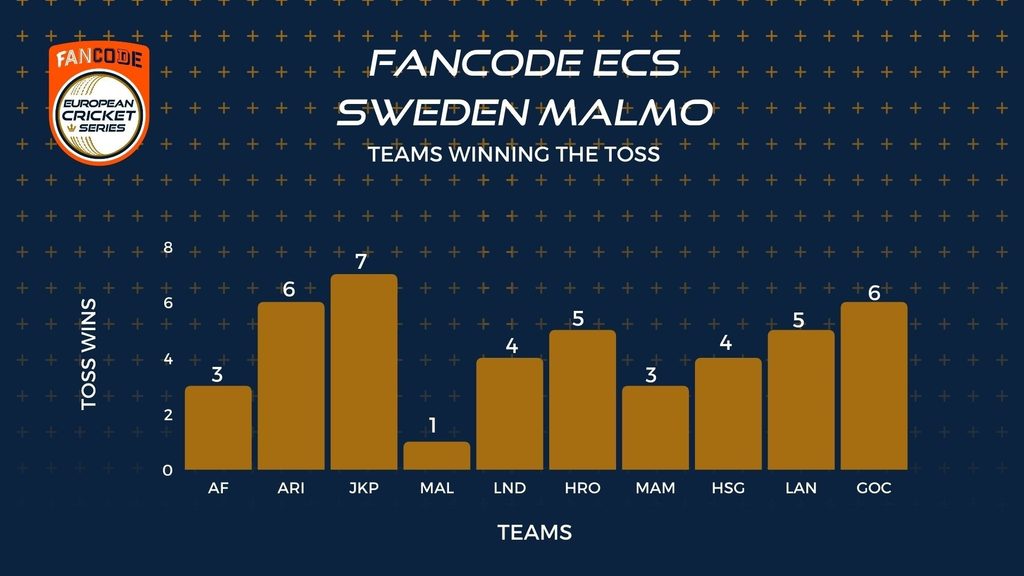 FANCODE
EUROPEAN CRICKET SERIES

FANCODE ECS SWEDEN MALMO

TEAMS WINNING THE TOSS

TOSS WINS

8
6
4
2
0

3
6
7
1
4
5
3
4
5
6

AF
ARI
JKP
MAL
LND
HRO
MAM
HSG
LAN
GOC

TEAMS